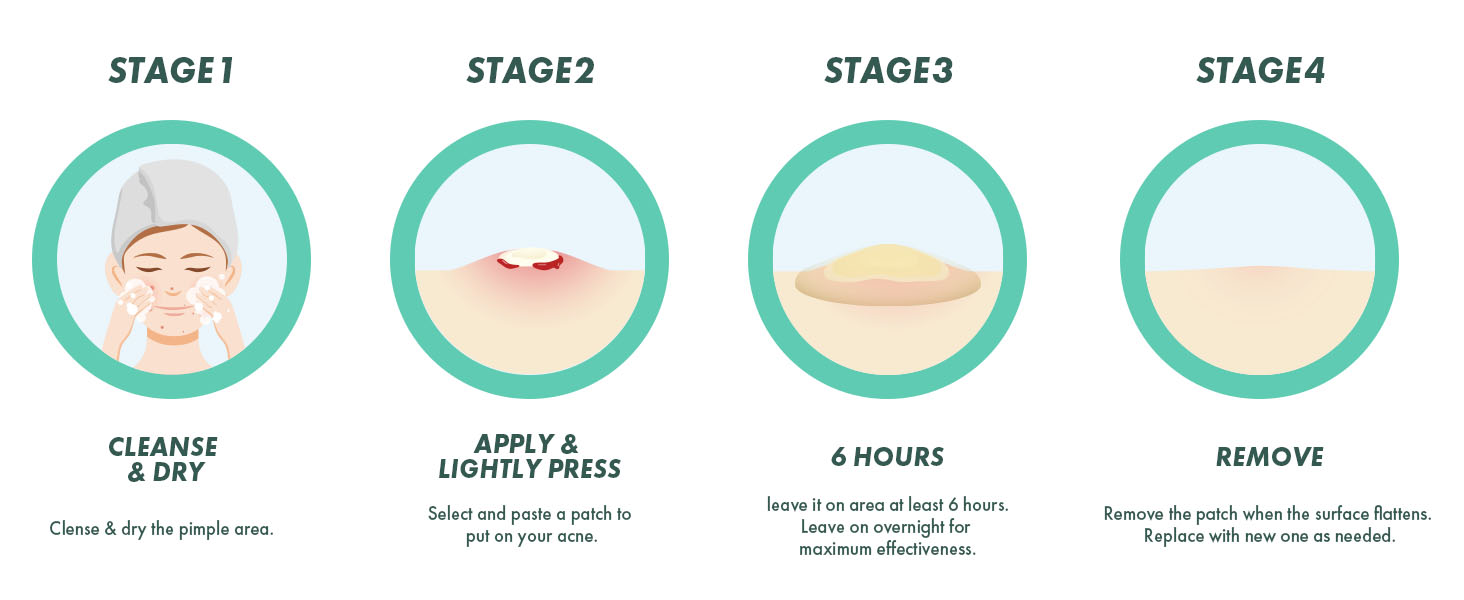 STAGE1

CLEANSE & DRY

Clense & dry the pimple area.

STAGE2

APPLY & LIGHTLY PRESS

Select and paste a patch to put on your acne.

STAGE3

6 HOURS

leave it on area at least 6 hours. Leave on overnight for maximum effectiveness.

STAGE4

REMOVE

Remove the patch when the surface flattens. Replace with new one as needed.